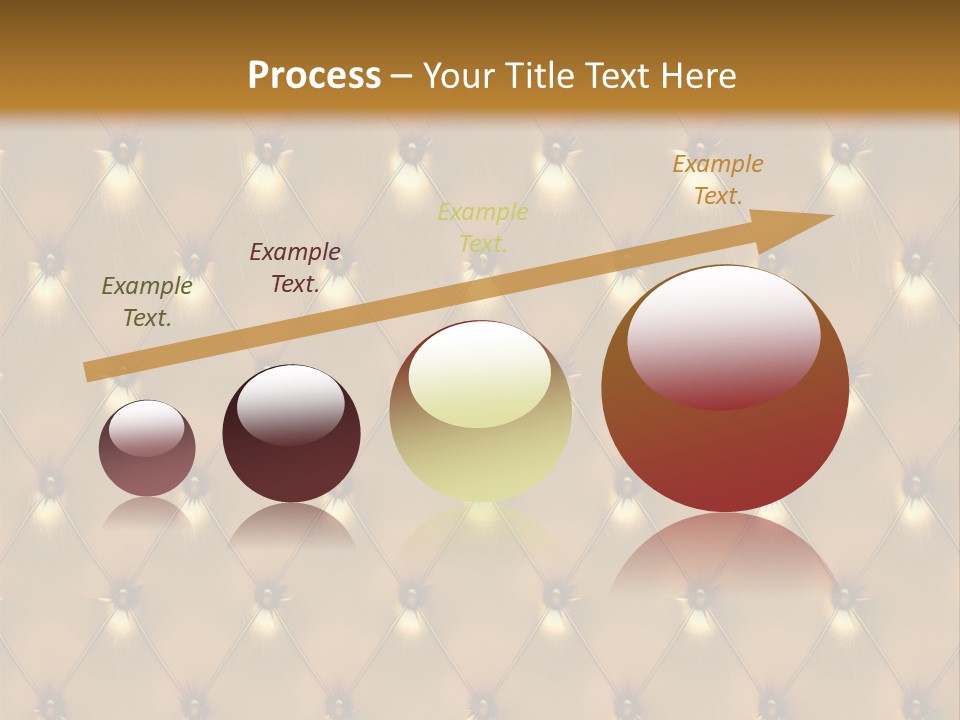 Process – Your Title Text Here

Example Text.

Example Text.

Example Text.

Example Text.